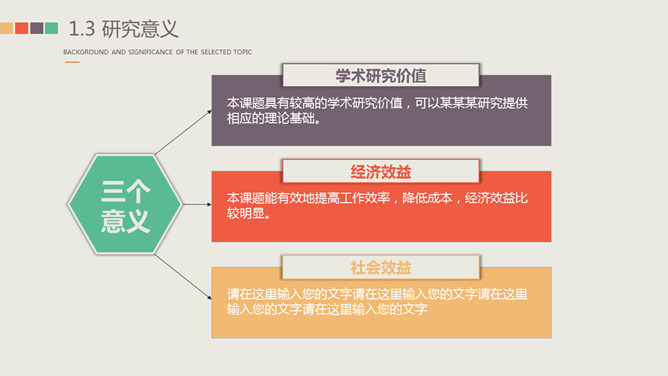 1.3 研究意义

BACKGROUND AND SIGNIFICANCE OF THE SELECTED TOPIC

三个意义

学术研究价值

本课题具有较高的学术研究价值，可以某某某研究提供相应的理论基础。

经济效益

本课题能有效地提高工作效率，降低成本，经济效益比较明显。

社会效益

请在这里输入您的文字请在这里输入您的文字请在这里输入您的文字请在这里输入您的文字